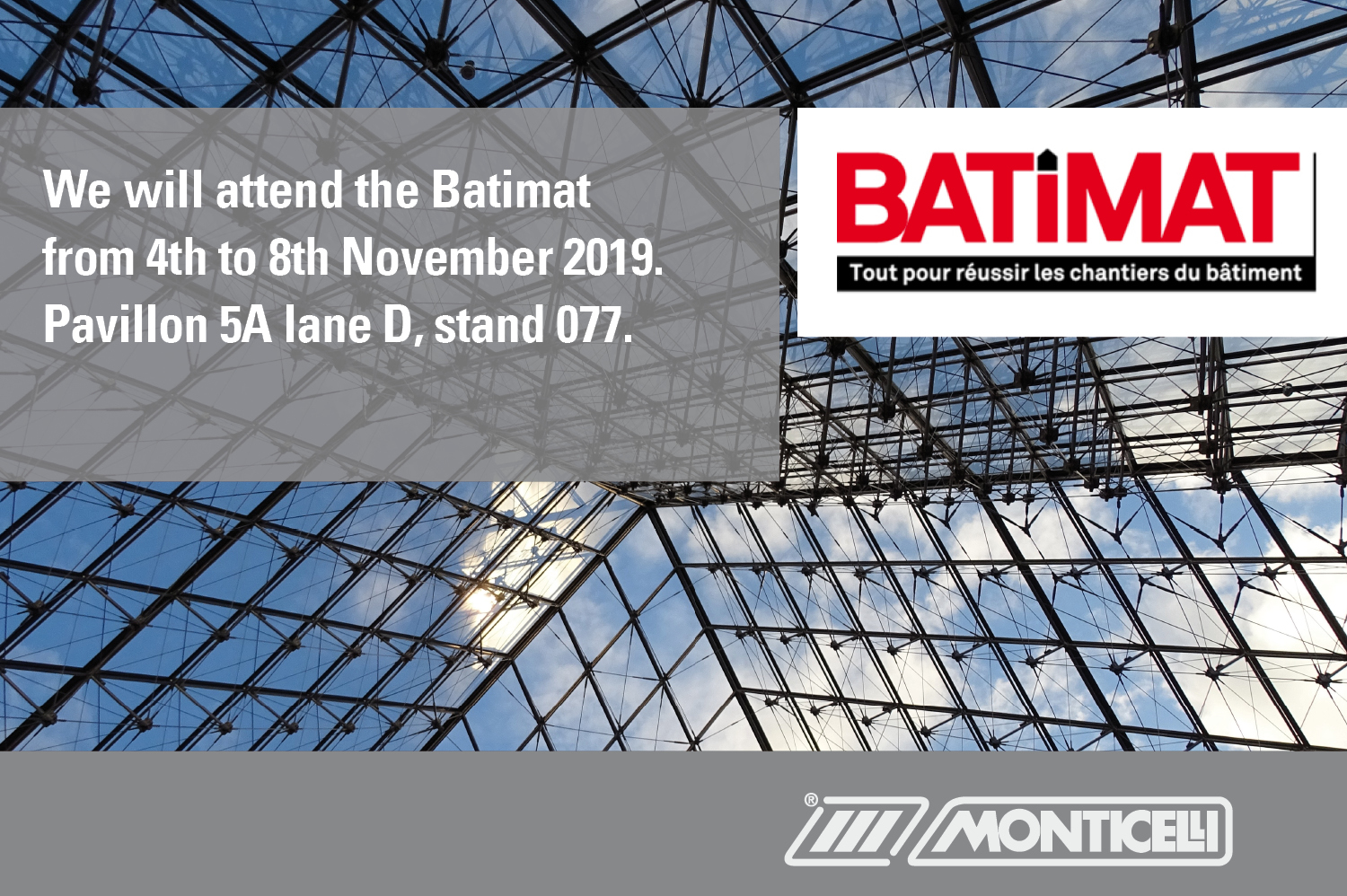 We will attend the Batimat from 4th to 8th November 2019. Pavillon 5A lane D, stand 077.

BATiMAT
Tout pour réussir les chantiers du bâtiment

® MONTICELLI